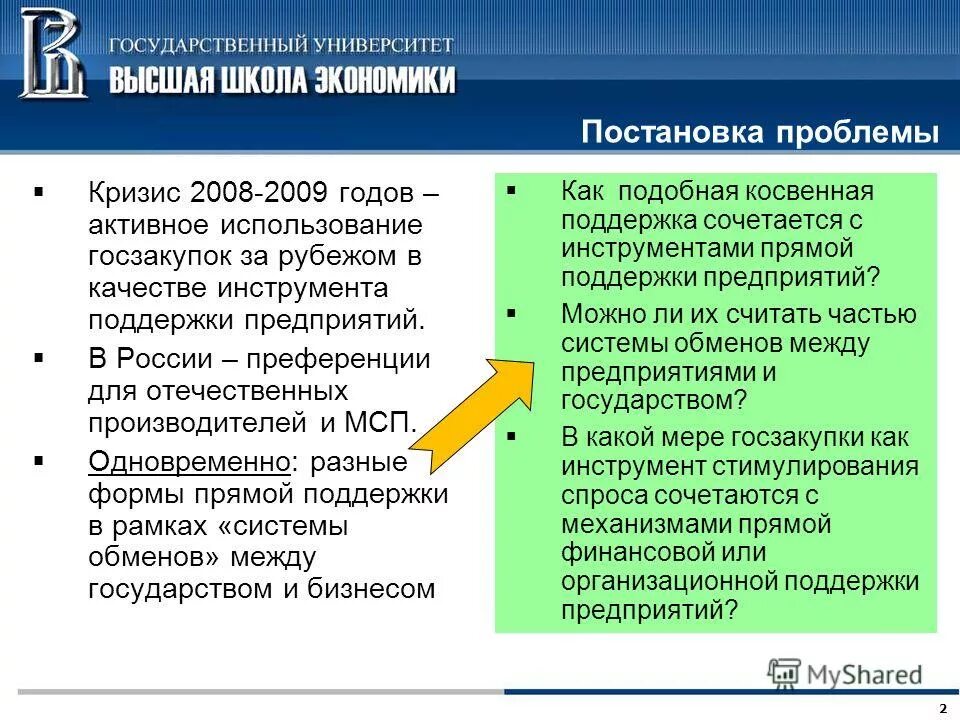 ГОСУДАРСТВЕННЫЙ УНИВЕРСИТЕТ
ВЫСШАЯ ШКОЛА ЭКОНОМИКИ

Постановка проблемы

▪ Кризис 2008-2009 годов – активное использование госзакупок за рубежом в качестве инструмента поддержки предприятий.

▪ В России – преференции для отечественных производителей и МСП.

▪ Одновременно: разные формы прямой поддержки в рамках «системы обменов» между государством и бизнесом

▪ Как подобная косвенная поддержка сочетается с инструментами прямой поддержки предприятий?

▪ Можно ли их считать частью системы обменов между предприятиями и государством?

▪ В какой мере госзакупки как инструмент стимулирования спроса сочетаются с механизмами прямой финансовой или организационной поддержки предприятий?

MyShared

2